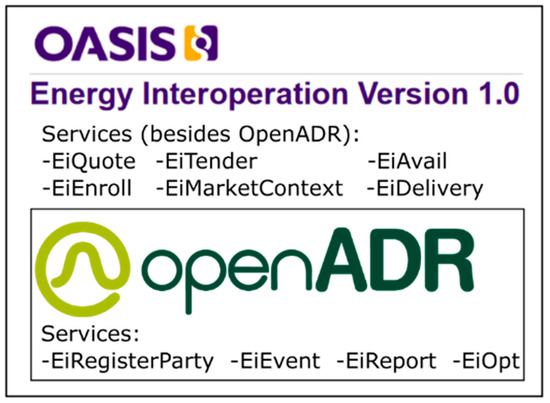 OASIS

Energy Interoperation Version 1.0

Services (besides OpenADR):
-EiQuote -EiTender -EiAvail
-EiEnroll -EiMarketContext -EiDelivery

openADR

Services:
-EiRegisterParty -EiEvent -EiReport -EiOpt